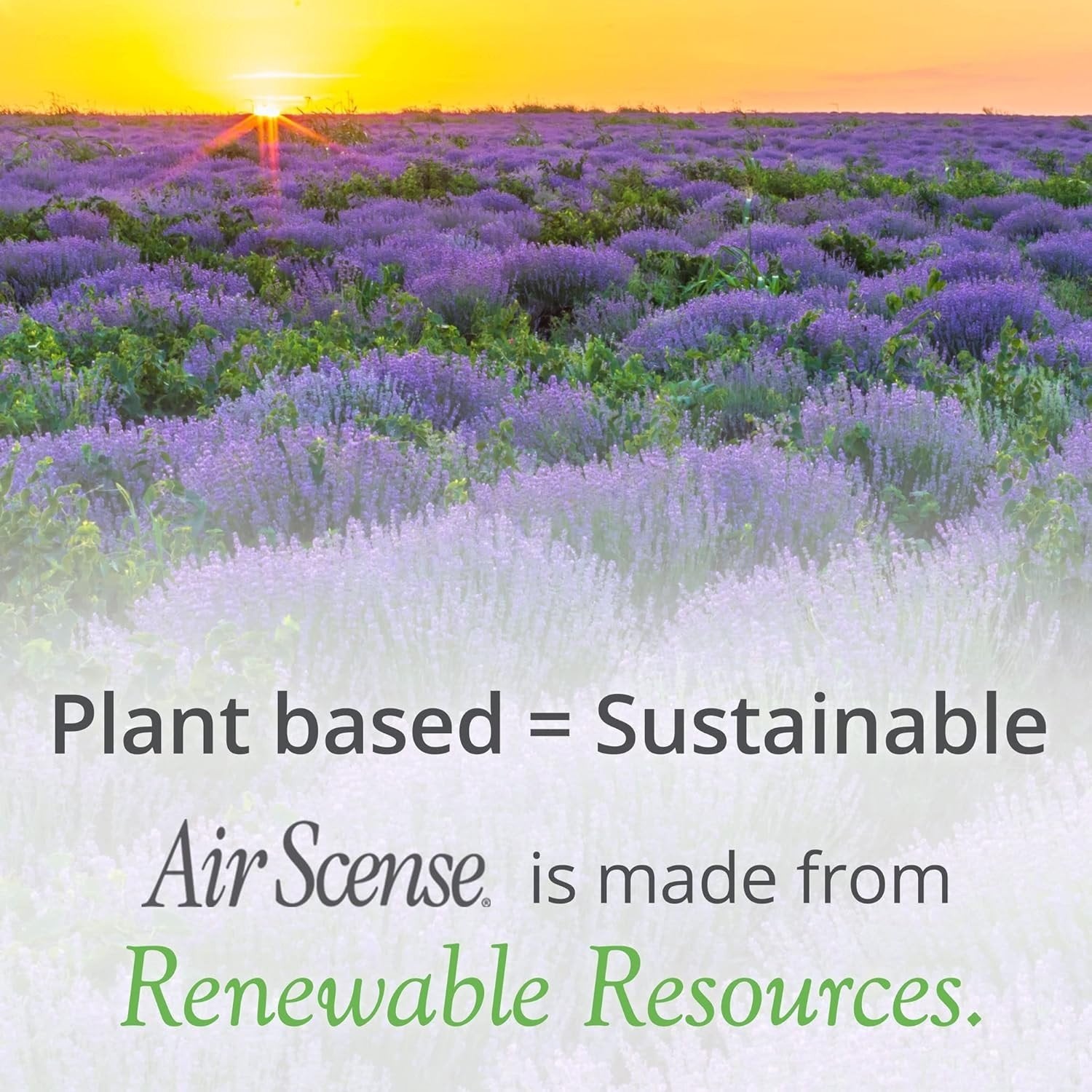 Plant based = Sustainable

Air Scense® is made from Renewable Resources.